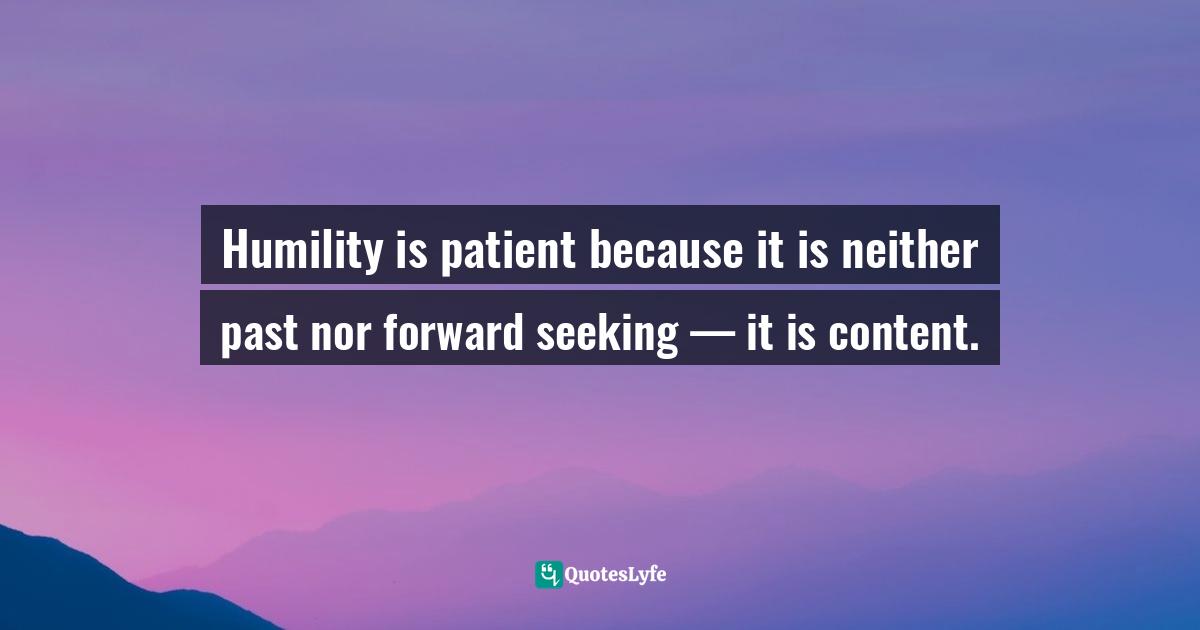 Humility is patient because it is neither past nor forward seeking — it is content.

QuotesLyfe